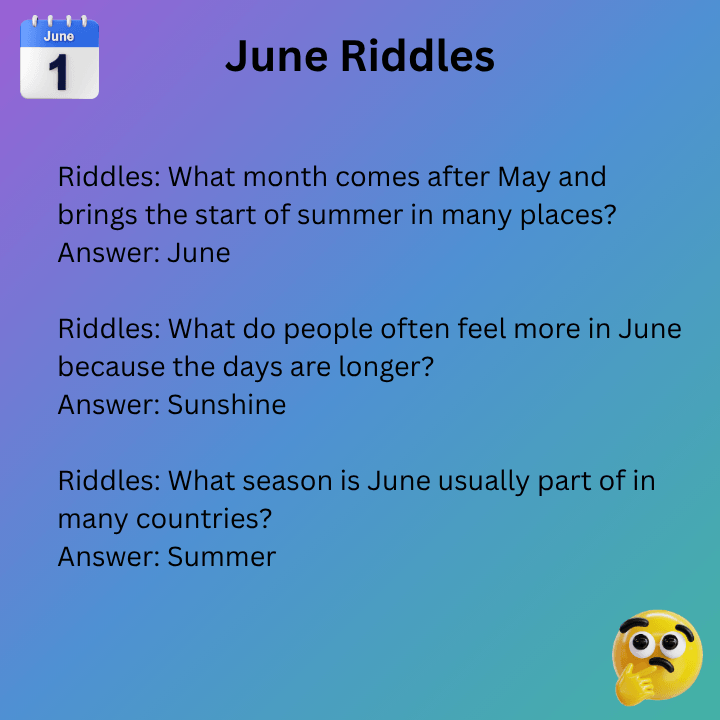 June
1

June Riddles

Riddles: What month comes after May and brings the start of summer in many places?
Answer: June

Riddles: What do people often feel more in June because the days are longer?
Answer: Sunshine

Riddles: What season is June usually part of in many countries?
Answer: Summer